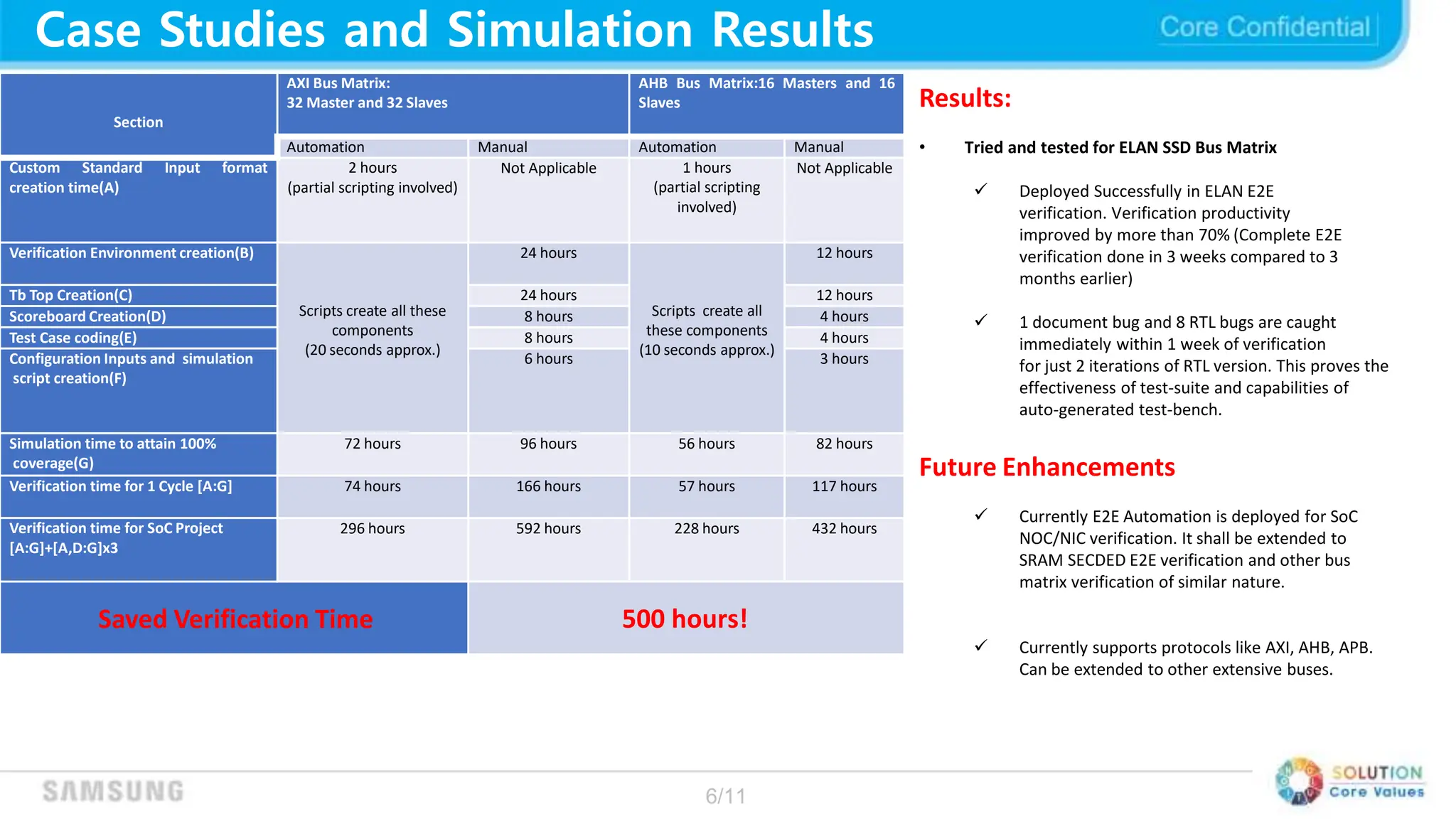 Case Studies and Simulation Results

Core Confidential

| Section | AXI Bus Matrix: 32 Master and 32 Slaves | | AHB Bus Matrix:16 Masters and 16 Slaves | |
|---|---|---|---|---|
| | Automation | Manual | Automation | Manual |
| Custom Standard Input format creation time(A) | 2 hours (partial scripting involved) | Not Applicable | 1 hours (partial scripting involved) | Not Applicable |
| Verification Environment creation(B) | Scripts create all these components (20 seconds approx.) | 24 hours | Scripts create all these components (10 seconds approx.) | 12 hours |
| Tb Top Creation(C) | | 24 hours | | 12 hours |
| Scoreboard Creation(D) | | 8 hours | | 4 hours |
| Test Case coding(E) | | 8 hours | | 4 hours |
| Configuration Inputs and simulation script creation(F) | | 6 hours | | 3 hours |
| Simulation time to attain 100% coverage(G) | 72 hours | 96 hours | 56 hours | 82 hours |
| Verification time for 1 Cycle [A:G] | 74 hours | 166 hours | 57 hours | 117 hours |
| Verification time for SoC Project [A:G]+[A,D:G]x3 | 296 hours | 592 hours | 228 hours | 432 hours |
| Saved Verification Time | | 500 hours! | | |

Results:

• Tried and tested for ELAN SSD Bus Matrix

✓ Deployed Successfully in ELAN E2E verification. Verification productivity improved by more than 70% (Complete E2E verification done in 3 weeks compared to 3 months earlier)

✓ 1 document bug and 8 RTL bugs are caught immediately within 1 week of verification for just 2 iterations of RTL version. This proves the effectiveness of test-suite and capabilities of auto-generated test-bench.

Future Enhancements

✓ Currently E2E Automation is deployed for SoC NOC/NIC verification. It shall be extended to SRAM SECDED E2E verification and other bus matrix verification of similar nature.

✓ Currently supports protocols like AXI, AHB, APB. Can be extended to other extensive buses.

SAMSUNG

6/11

SOLUTION
Core Values